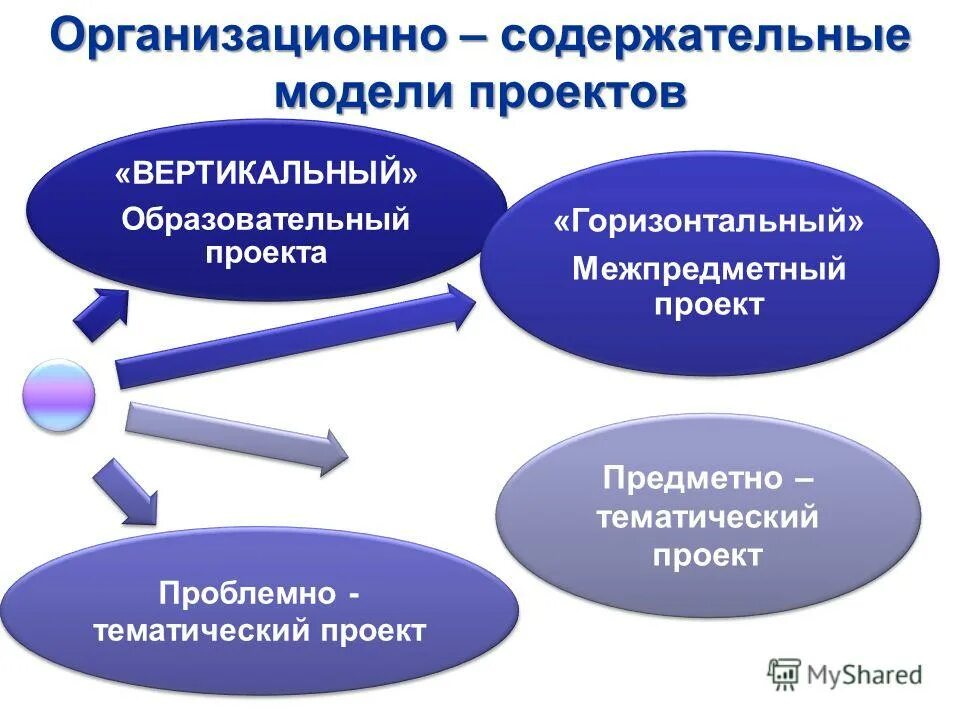 Организационно – содержательные модели проектов

«ВЕРТИКАЛЬНЫЙ»
Образовательный проекта

«Горизонтальный»
Межпредметный проект

Предметно – тематический проект

Проблемно - тематический проект

MyShared